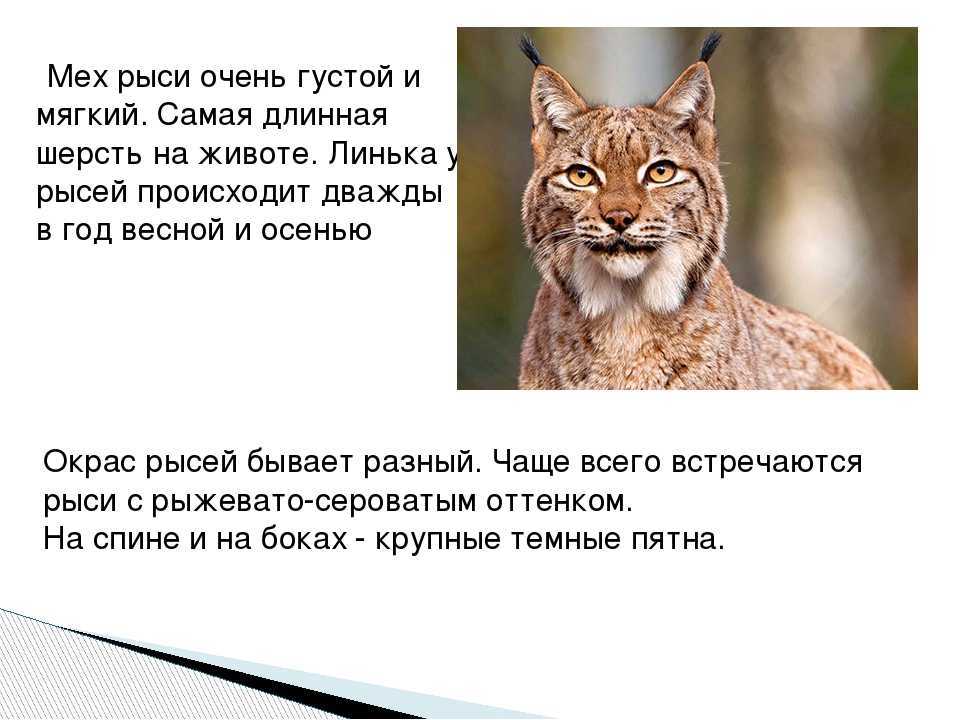 Мех рыси очень густой и мягкий. Самая длинная шерсть на животе. Линька у рысей происходит дважды в год весной и осенью

Окрас рысей бывает разный. Чаще всего встречаются рыси с рыжевато-сероватым оттенком.
На спине и на боках - крупные темные пятна.